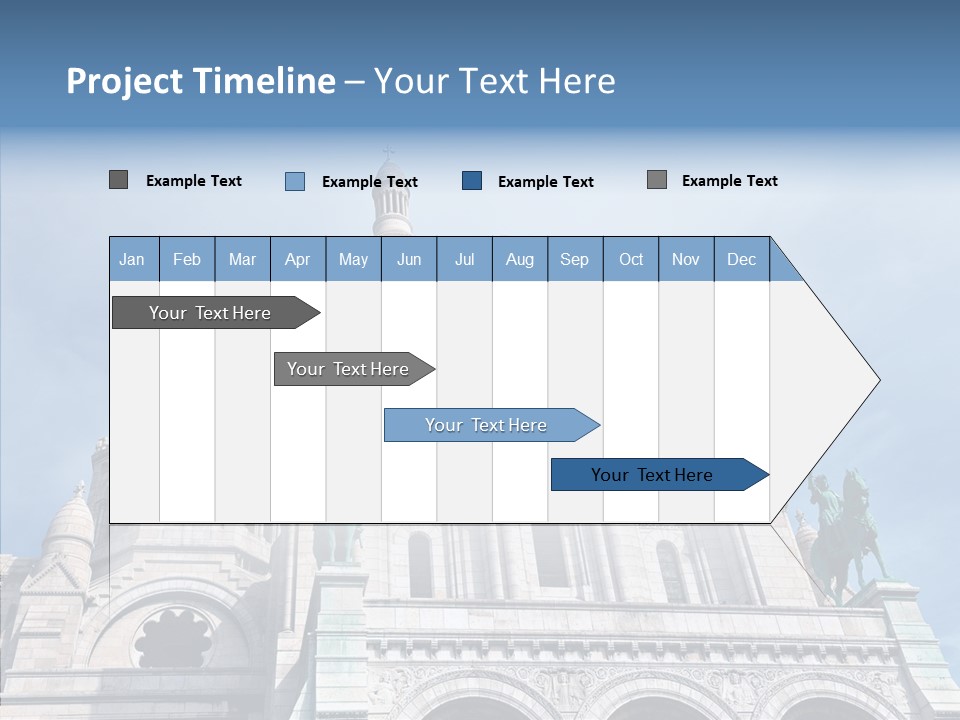 Project Timeline – Your Text Here

Example Text Example Text Example Text Example Text

| Jan | Feb | Mar | Apr | May | Jun | Jul | Aug | Sep | Oct | Nov | Dec |
|---|---|---|---|---|---|---|---|---|---|---|---|

Your Text Here

Your Text Here

Your Text Here

Your Text Here